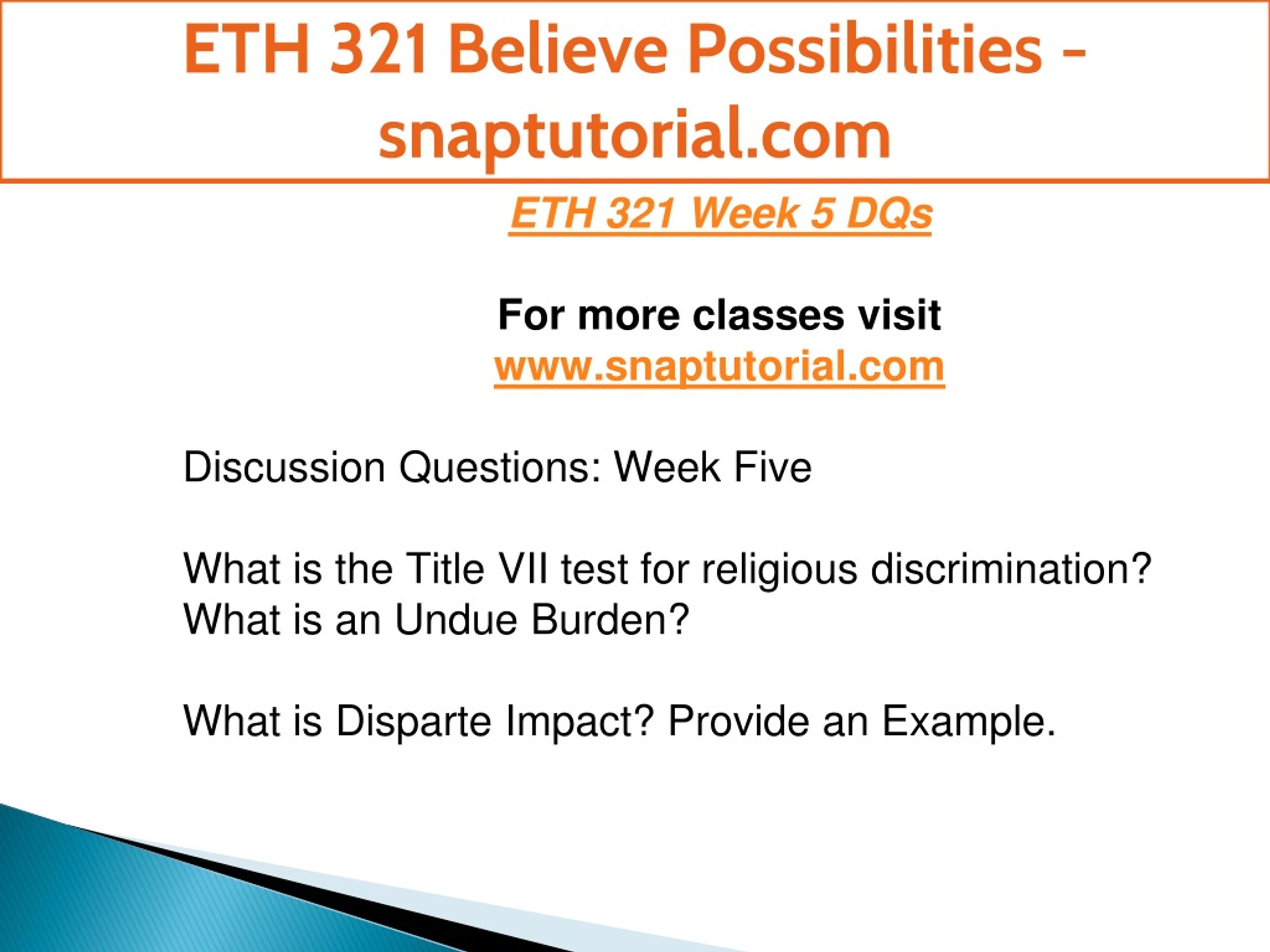 ETH 321 Believe Possibilities - snaptutorial.com

ETH 321 Week 5 DQs

For more classes visit
www.snaptutorial.com

Discussion Questions: Week Five

What is the Title VII test for religious discrimination? What is an Undue Burden?

What is Disparte Impact? Provide an Example.